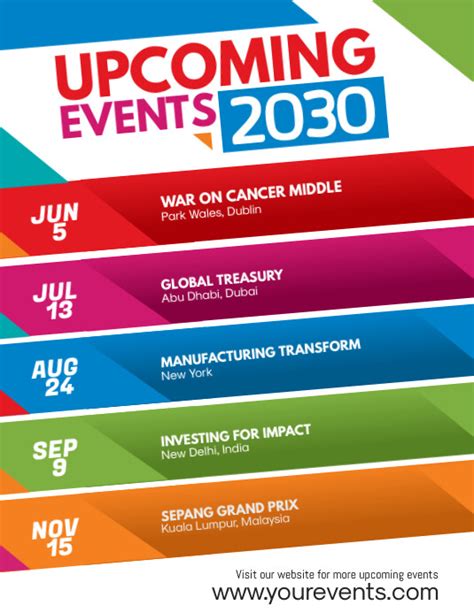 UPCOMING EVENTS 2030

JUN 5
WAR ON CANCER MIDDLE
Park Wales, Dublin

JUL 13
GLOBAL TREASURY
Abu Dhabi, Dubai

AUG 24
MANUFACTURING TRANSFORM
New York

SEP 9
INVESTING FOR IMPACT
New Delhi, India

NOV 15
SEPANG GRAND PRIX
Kuala Lumpur, Malaysia

Visit our website for more upcoming events
www.yourevents.com